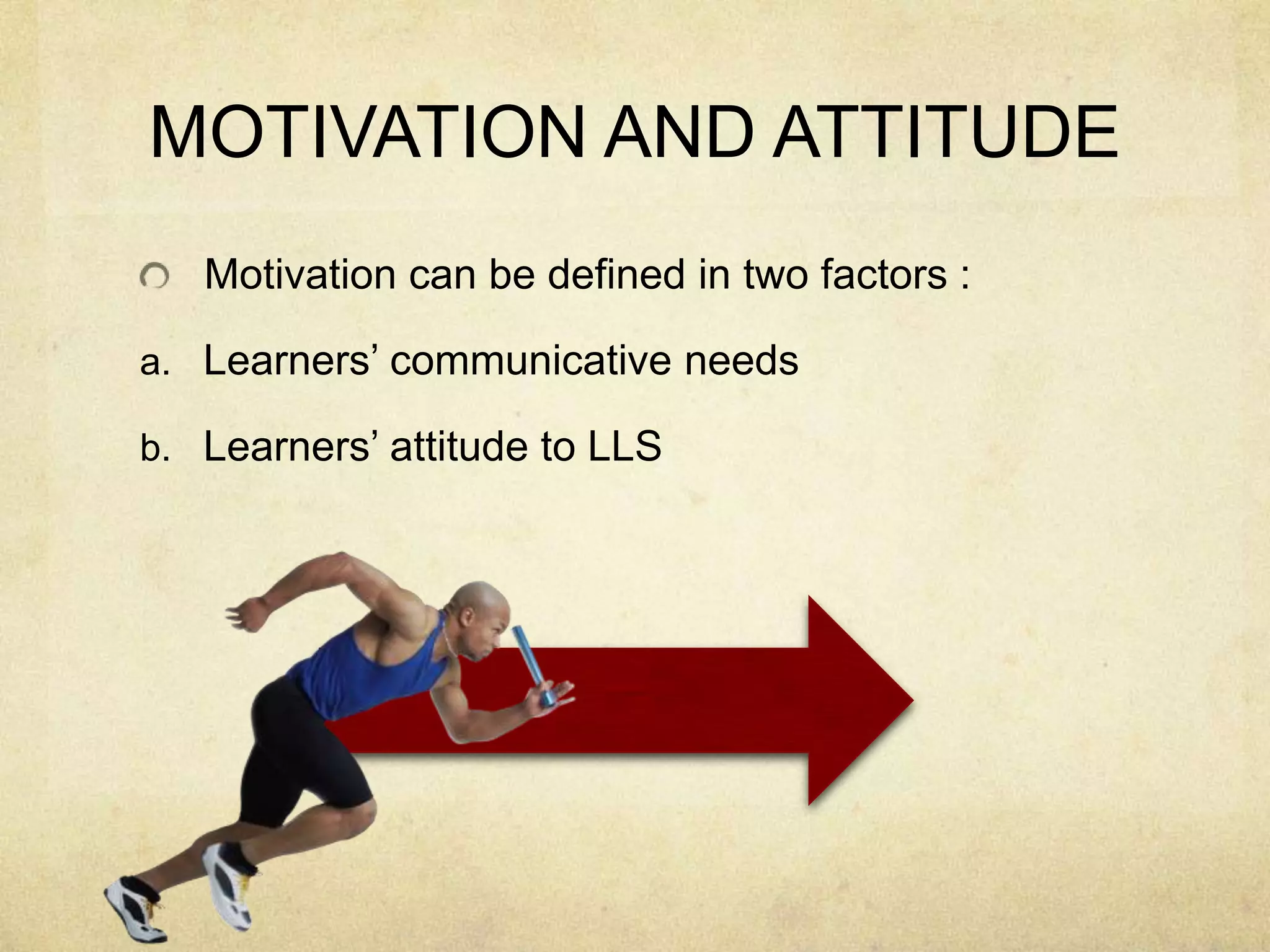 MOTIVATION AND ATTITUDE

Motivation can be defined in two factors :

a. Learners’ communicative needs

b. Learners’ attitude to LLS